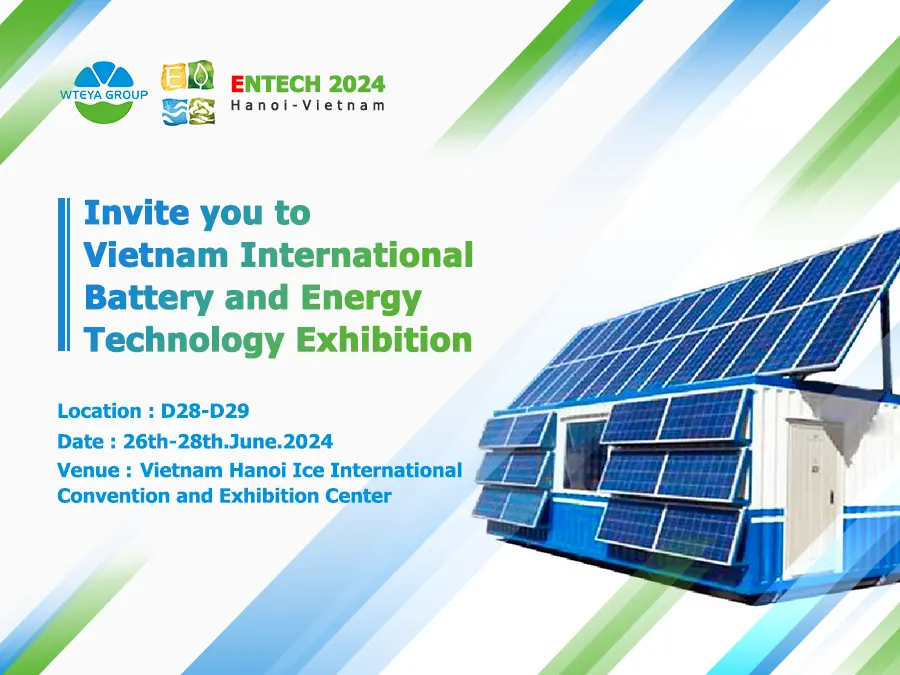 WTEYA GROUP

ENTECH 2024
Hanoi-Vietnam

Invite you to
Vietnam International
Battery and Energy
Technology Exhibition

Location : D28-D29
Date : 26th-28th.June.2024
Venue : Vietnam Hanoi Ice International Convention and Exhibition Center